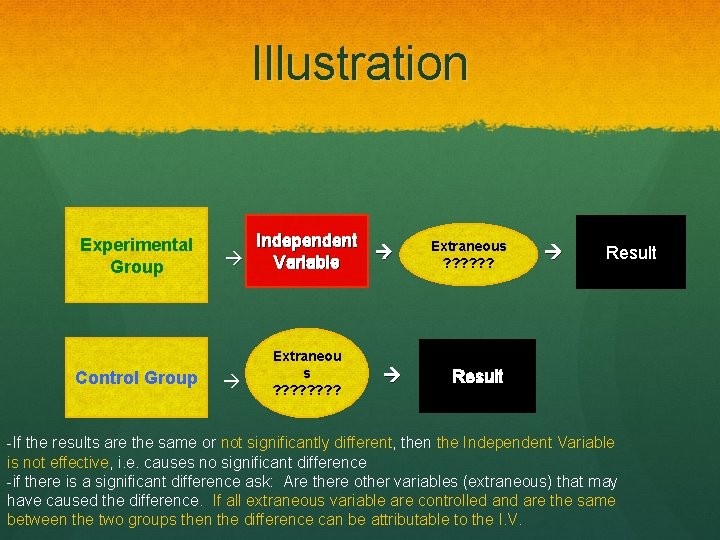 Illustration

Experimental Group → Independent Variable → Extraneous ?????? → Result

Control Group → Extraneou s ???????? → Result

-If the results are the same or not significantly different, then the Independent Variable is not effective, i.e. causes no significant difference
-if there is a significant difference ask: Are there other variables (extraneous) that may have caused the difference. If all extraneous variable are controlled and are the same between the two groups then the difference can be attributable to the I.V.